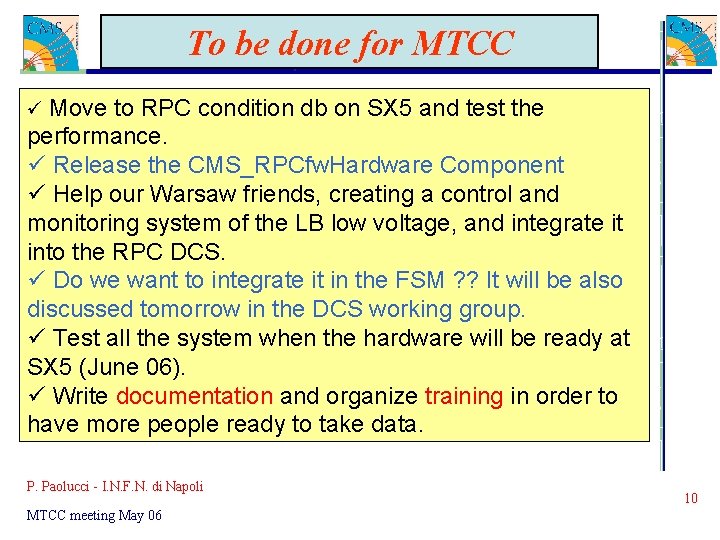 CMS

To be done for MTCC

CMS

✓ Move to RPC condition db on SX5 and test the performance.
✓ Release the CMS_RPCfwHardware Component
✓ Help our Warsaw friends, creating a control and monitoring system of the LB low voltage, and integrate it into the RPC DCS.
✓ Do we want to integrate it in the FSM ?? It will be also discussed tomorrow in the DCS working group.
✓ Test all the system when the hardware will be ready at SX5 (June 06).
✓ Write documentation and organize training in order to have more people ready to take data.

P. Paolucci - I.N.F.N. di Napoli

MTCC meeting May 06

10